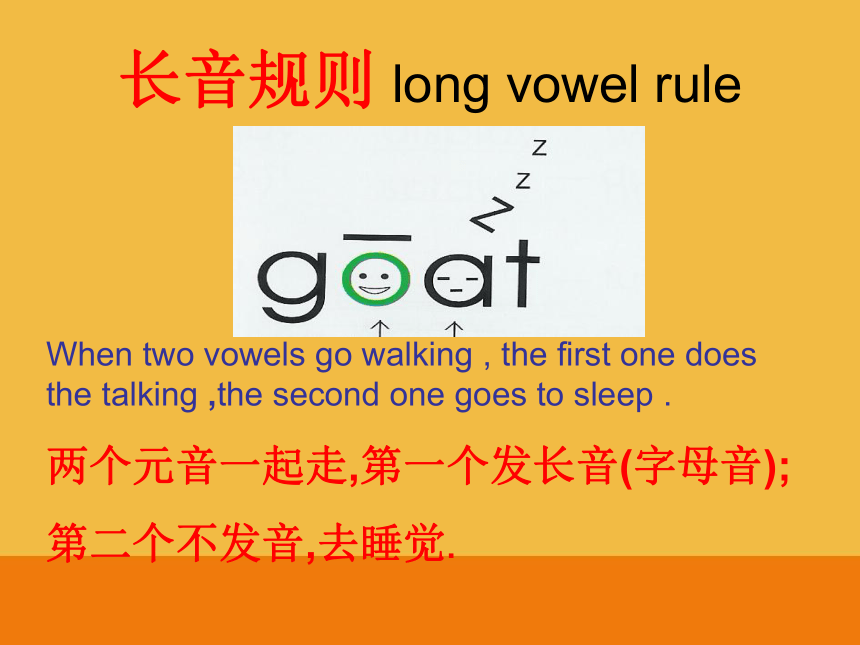 长音规则 long vowel rule

z
z
z
gōat

When two vowels go walking , the first one does the talking ,the second one goes to sleep .

两个元音一起走,第一个发长音(字母音);

第二个不发音,去睡觉.